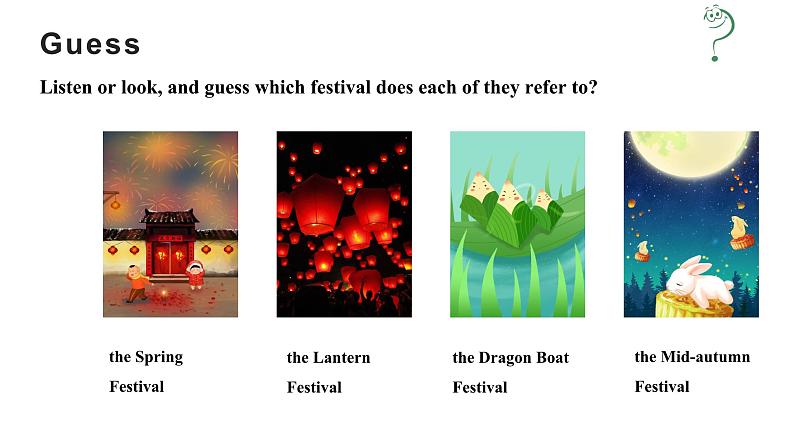 Guess

Listen or look, and guess which festival does each of they refer to?

the Spring Festival

the Lantern Festival

the Dragon Boat Festival

the Mid-autumn Festival